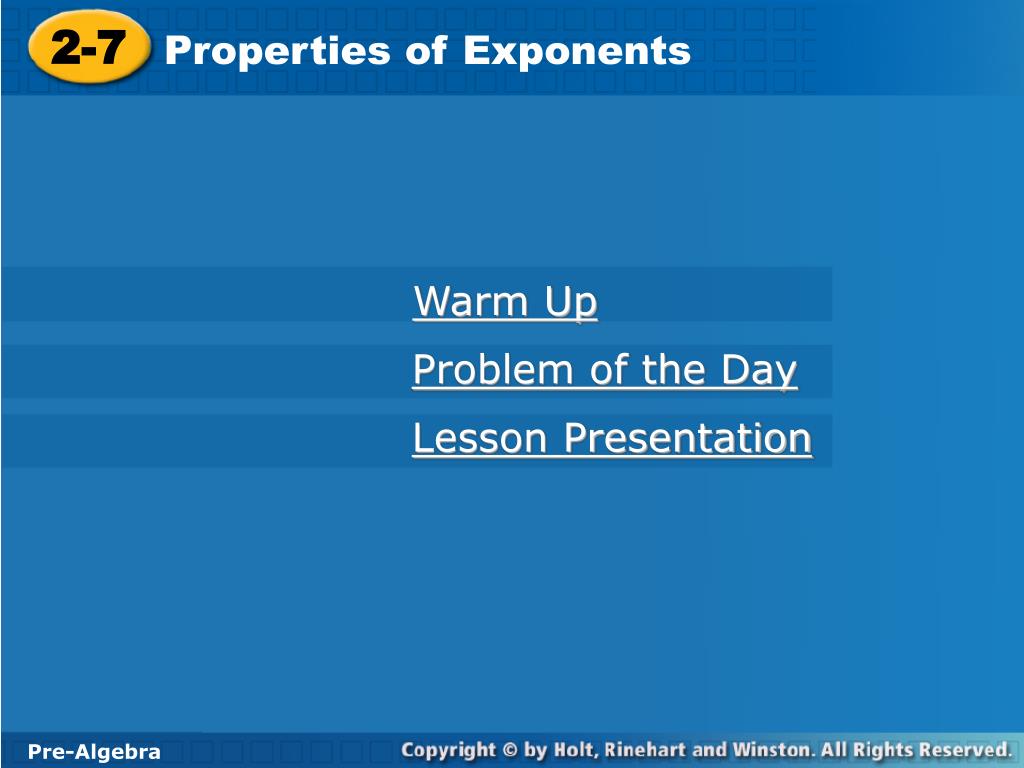 2-7 Properties of Exponents

Warm Up

Problem of the Day

Lesson Presentation

Pre-Algebra

Copyright © by Holt, Rinehart and Winston. All Rights Reserved.